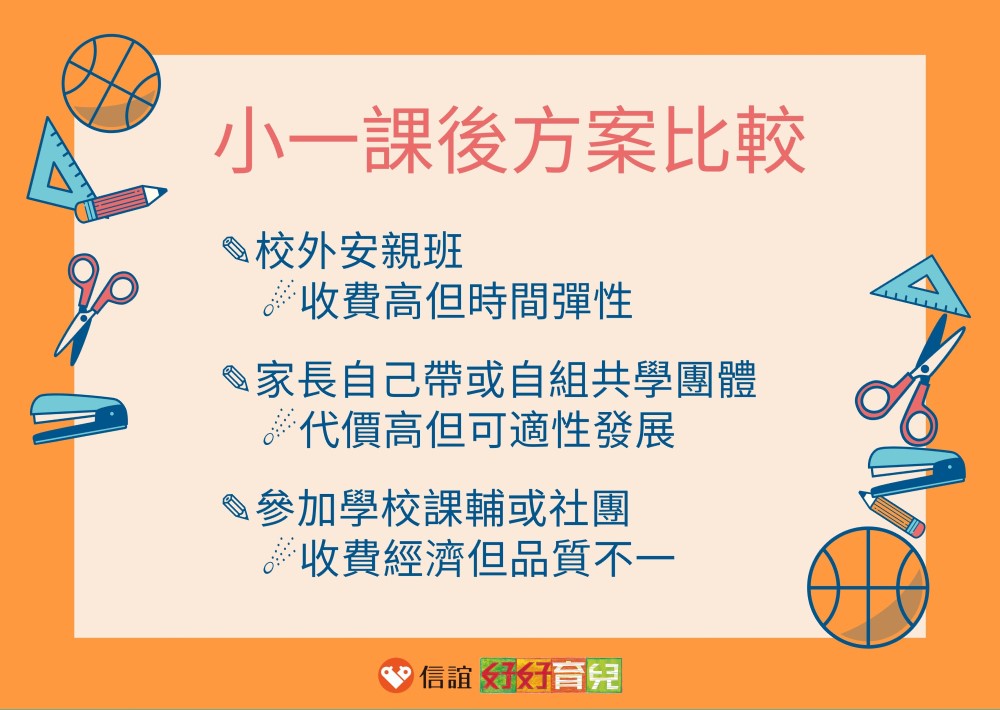 小一課後方案比較

✎校外安親班
☄收費高但時間彈性

✎家長自己帶或自組共學團體
☄代價高但可適性發展

✎參加學校課輔或社團
☄收費經濟但品質不一

信誼 好好育兒